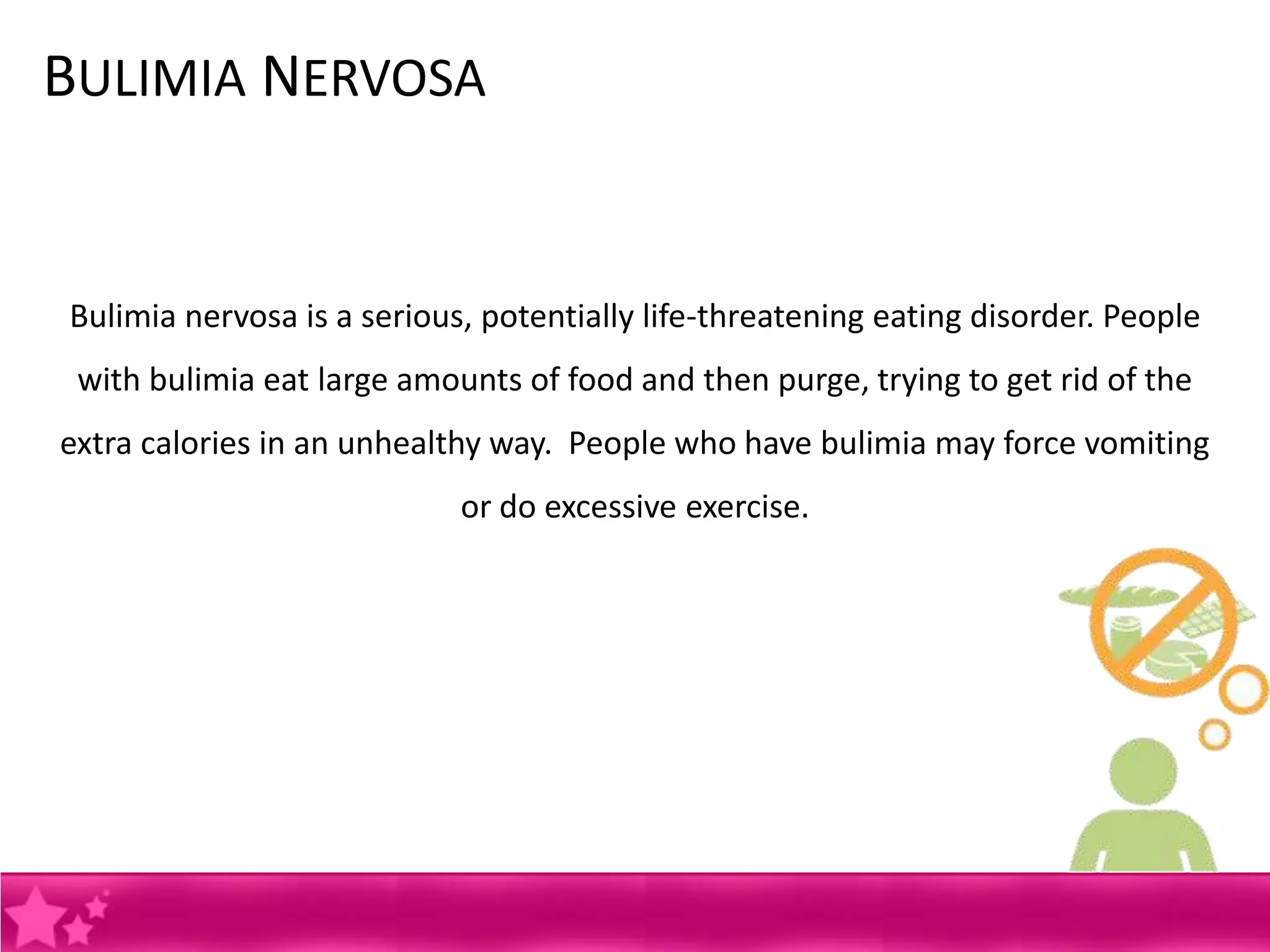 BULIMIA NERVOSA

Bulimia nervosa is a serious, potentially life-threatening eating disorder. People with bulimia eat large amounts of food and then purge, trying to get rid of the extra calories in an unhealthy way. People who have bulimia may force vomiting or do excessive exercise.